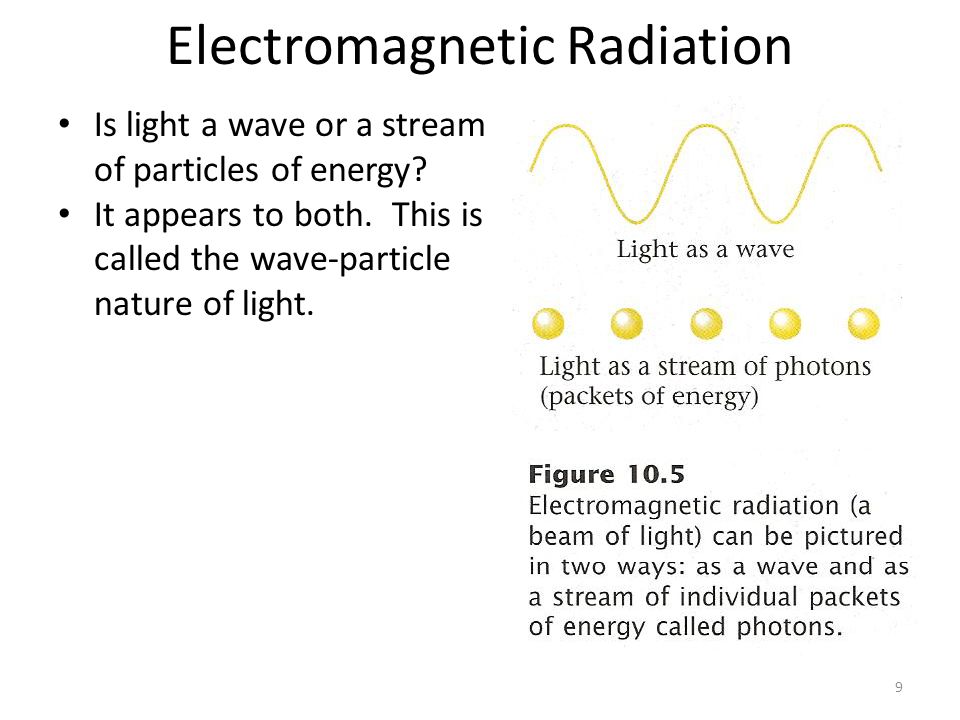 Electromagnetic Radiation

• Is light a wave or a stream of particles of energy?
• It appears to both. This is called the wave-particle nature of light.

Light as a wave

Light as a stream of photons (packets of energy)

Figure 10.5
Electromagnetic radiation (a beam of light) can be pictured in two ways: as a wave and as a stream of individual packets of energy called photons.

9